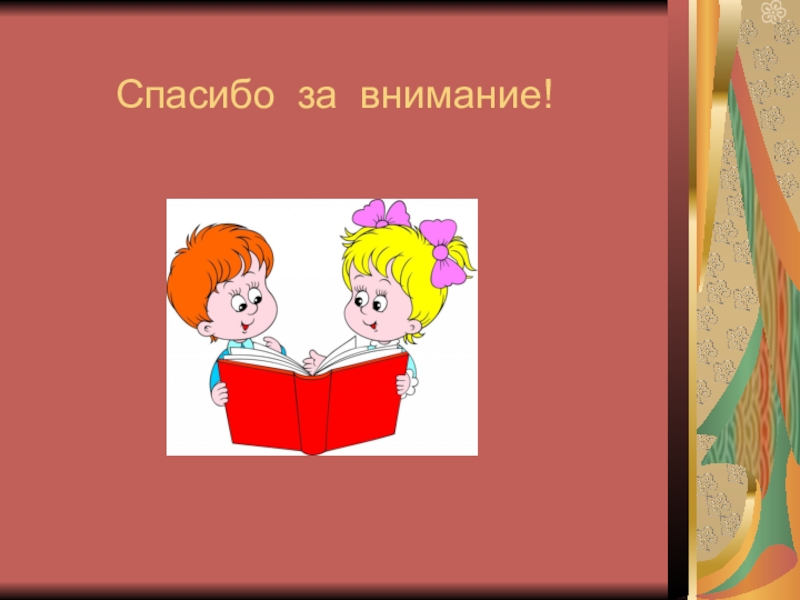 Спасибо за внимание!